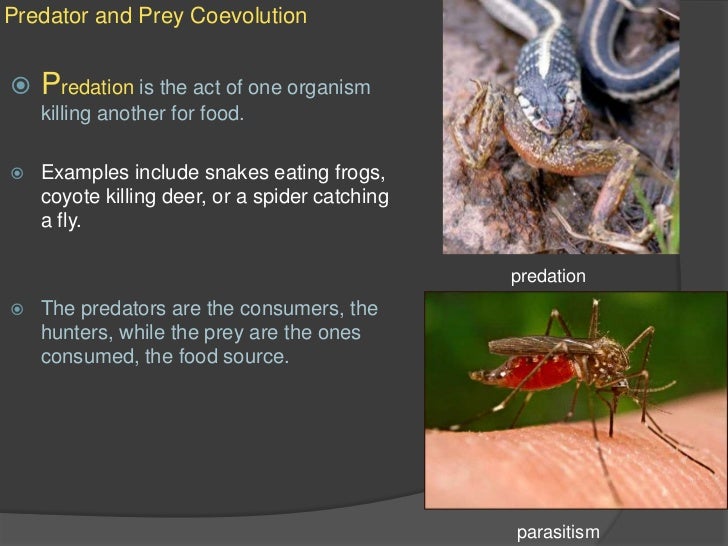 Predator and Prey Coevolution

Predation is the act of one organism killing another for food.

Examples include snakes eating frogs, coyote killing deer, or a spider catching a fly.

The predators are the consumers, the hunters, while the prey are the ones consumed, the food source.

predation

parasitism